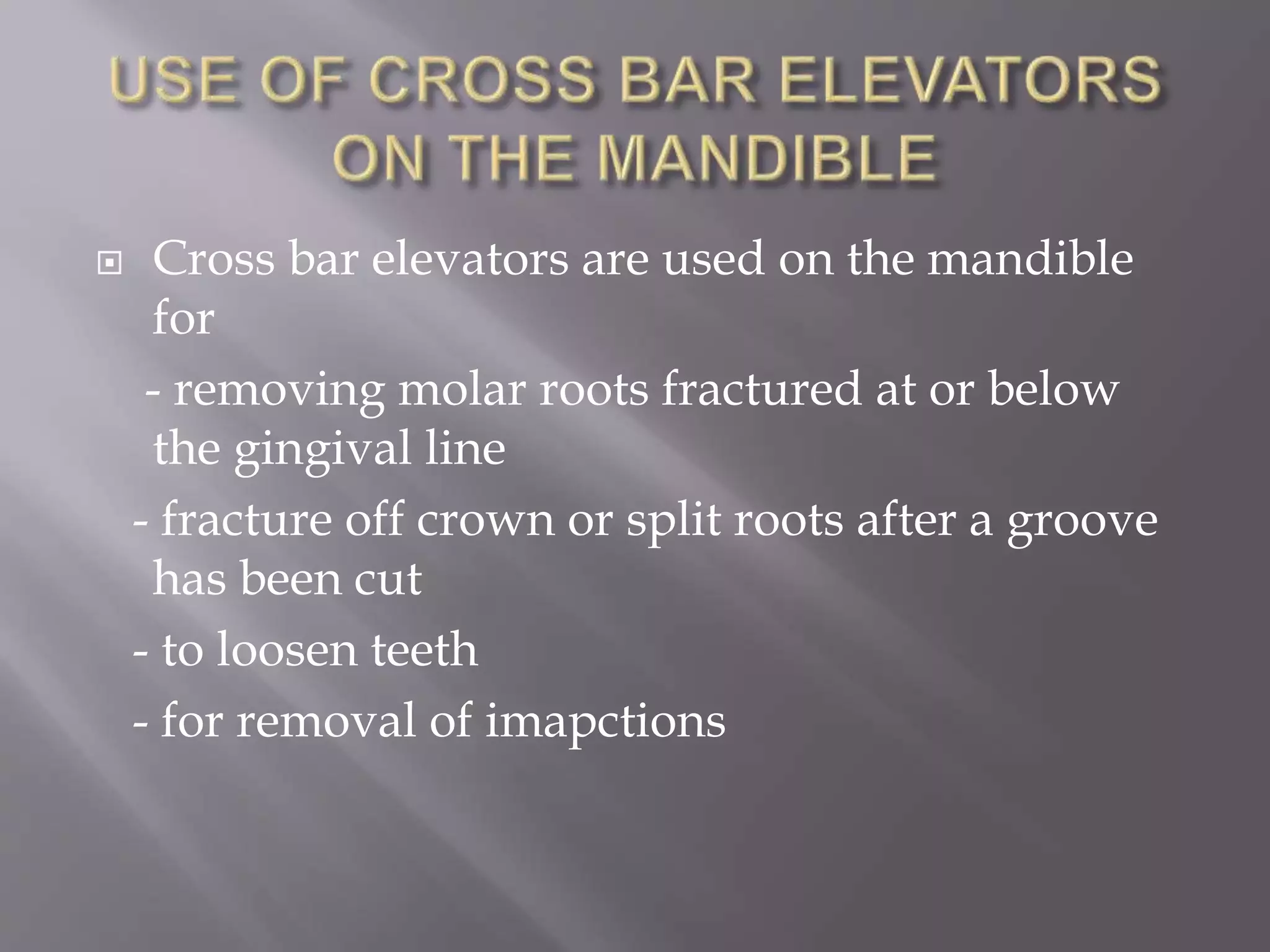 USE OF CROSS BAR ELEVATORS ON THE MANDIBLE

Cross bar elevators are used on the mandible for

- removing molar roots fractured at or below the gingival line

- fracture off crown or split roots after a groove has been cut

- to loosen teeth

- for removal of imapctions